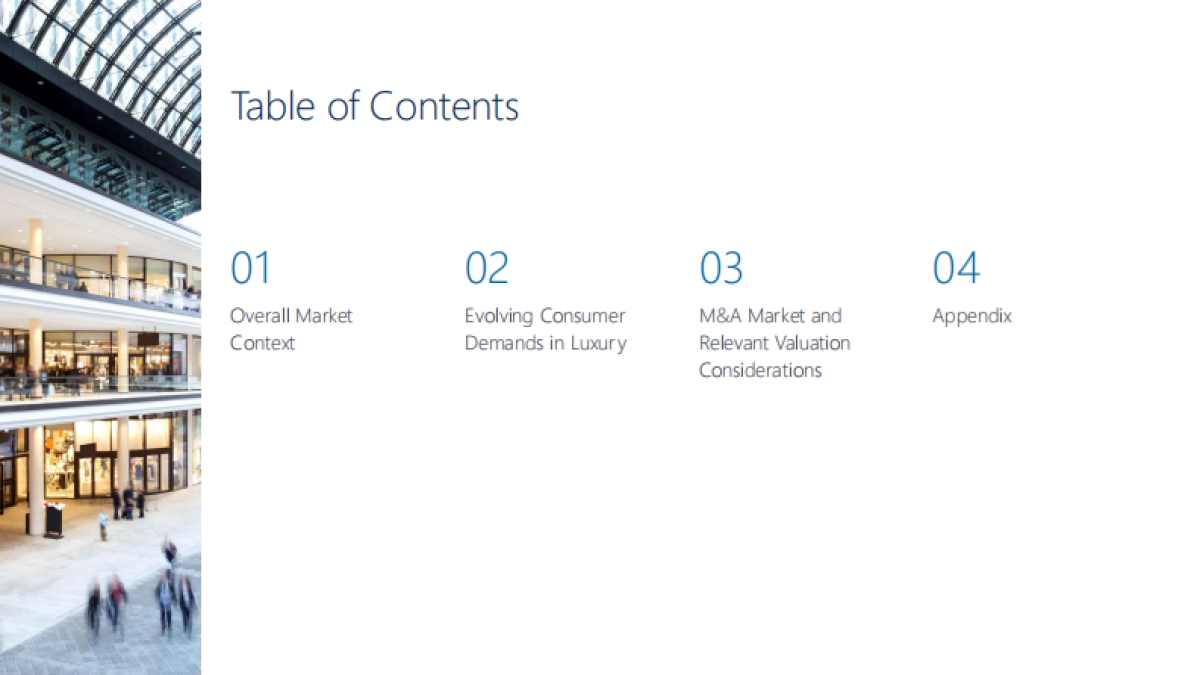 Table of Contents

01
Overall Market Context

02
Evolving Consumer Demands in Luxury

03
M&A Market and Relevant Valuation Considerations

04
Appendix